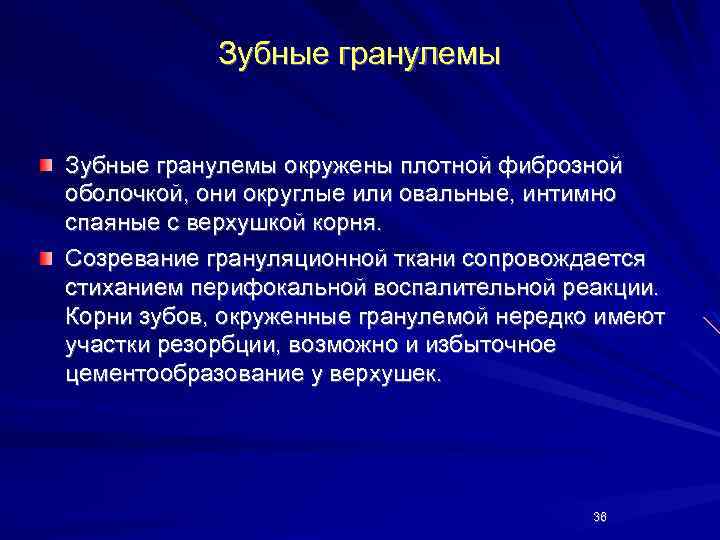 Зубные гранулемы

Зубные гранулемы окружены плотной фиброзной оболочкой, они округлые или овальные, интимно спаяные с верхушкой корня.

Созревание грануляционной ткани сопровождается стиханием перифокальной воспалительной реакции. Корни зубов, окруженные гранулемой нередко имеют участки резорбции, возможно и избыточное цементообразование у верхушек.

36